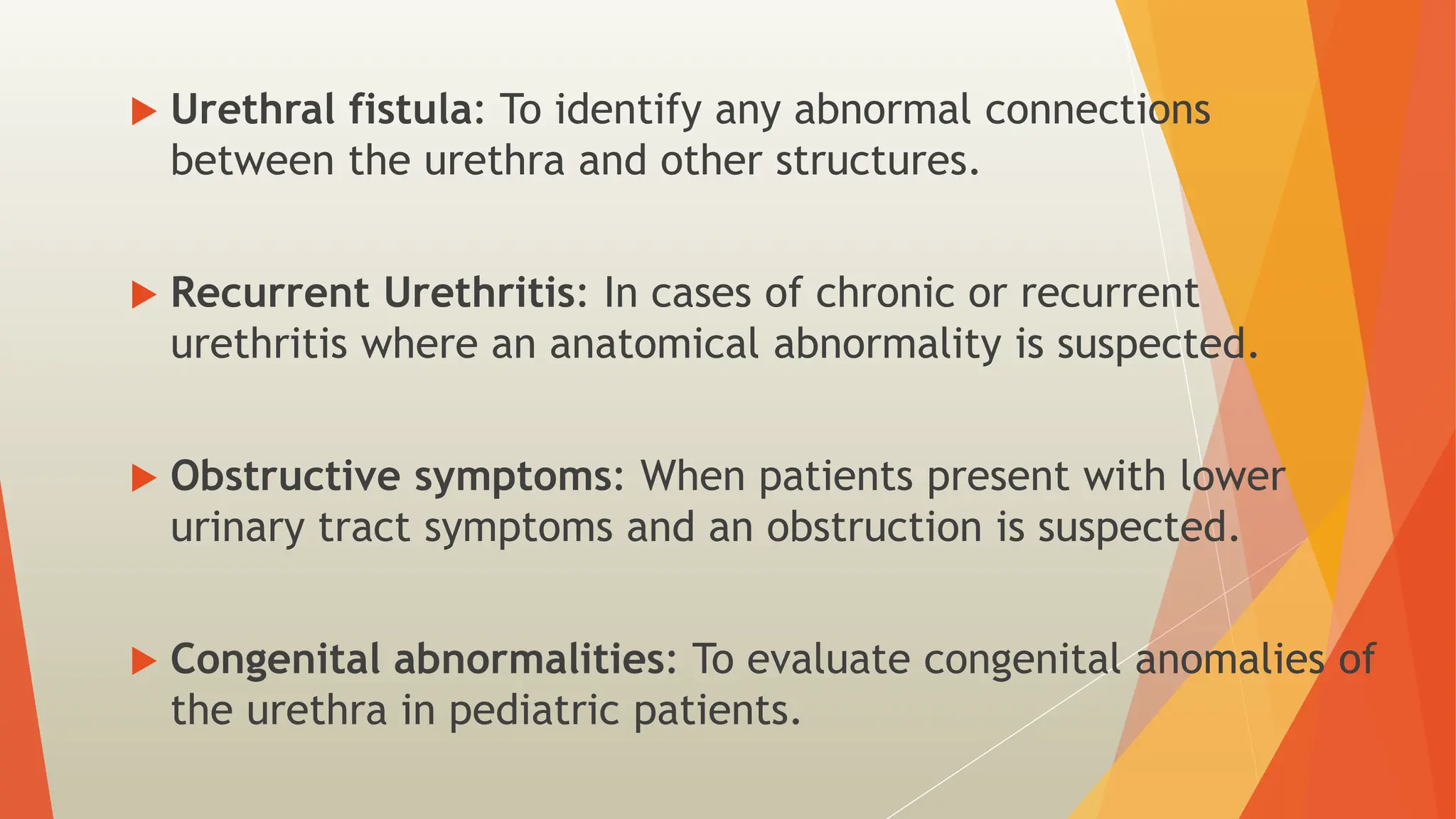 Urethral fistula: To identify any abnormal connections between the urethra and other structures.

Recurrent Urethritis: In cases of chronic or recurrent urethritis where an anatomical abnormality is suspected.

Obstructive symptoms: When patients present with lower urinary tract symptoms and an obstruction is suspected.

Congenital abnormalities: To evaluate congenital anomalies of the urethra in pediatric patients.